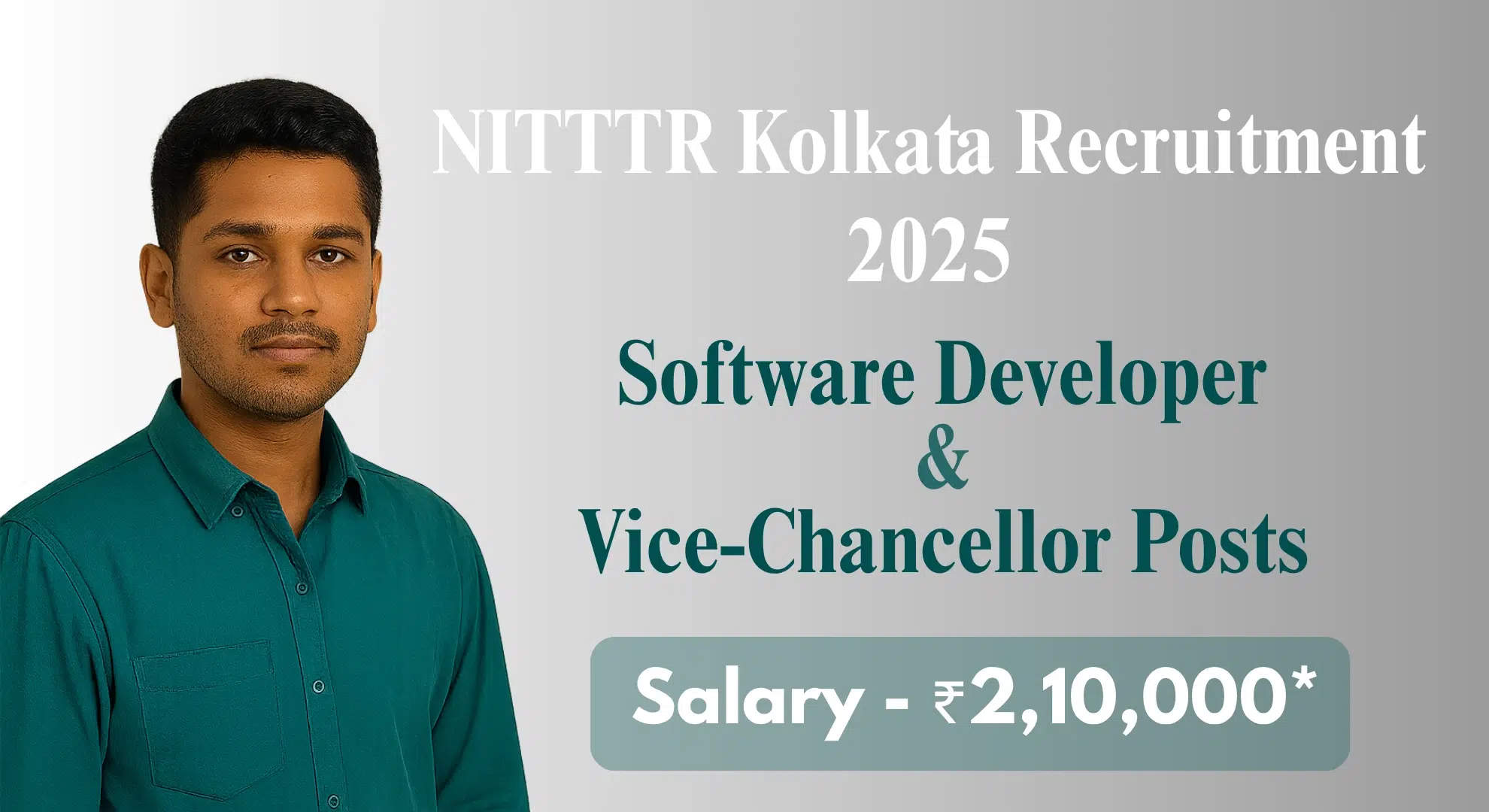 NITTTR Kolkata Recruitment 2025

Software Developer & Vice-Chancellor Posts

Salary - ₹2,10,000*